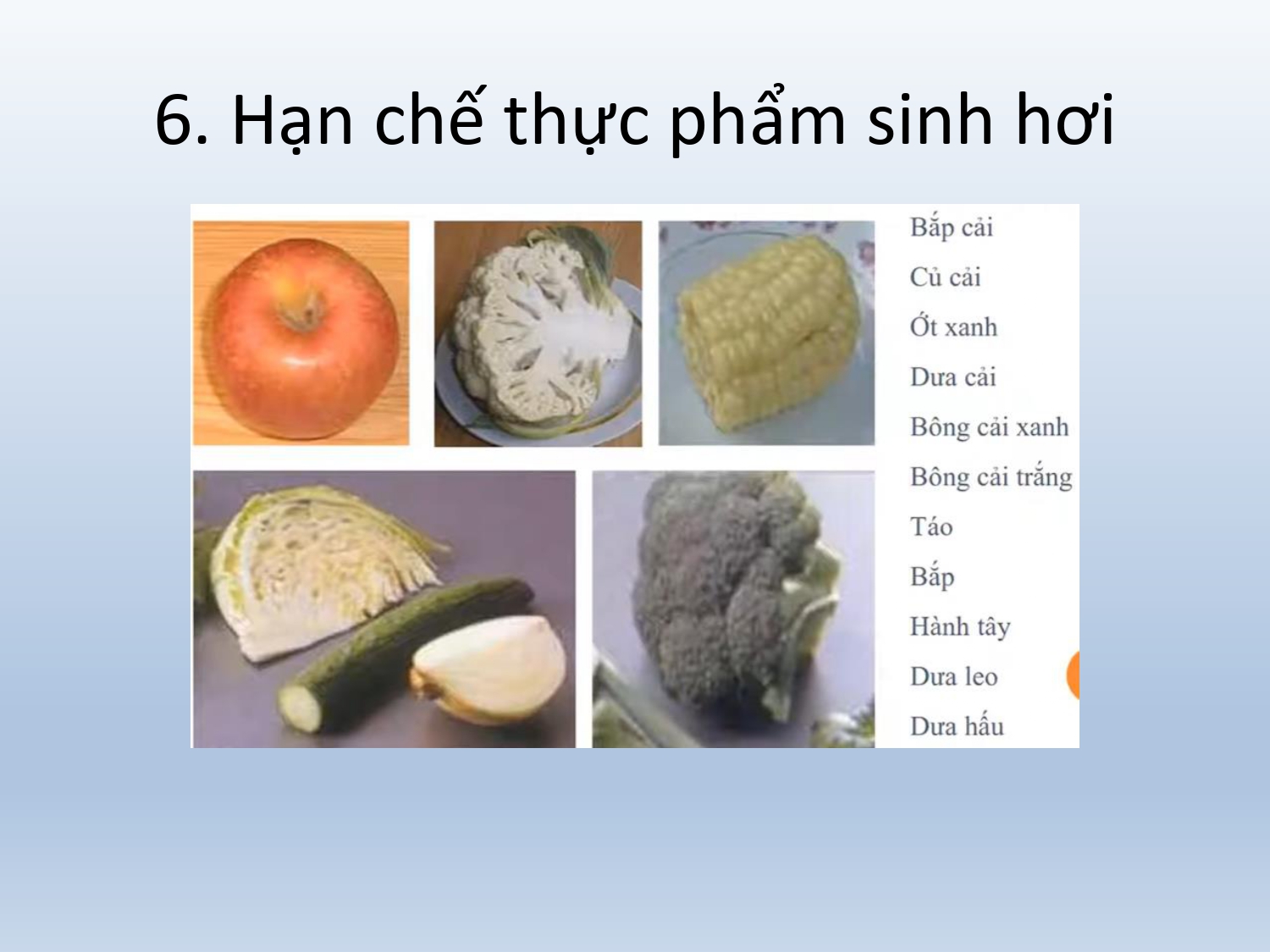 6. Hạn chế thực phẩm sinh hơi

Bắp cải
Củ cải
Ớt xanh
Dưa cải
Bông cải xanh
Bông cải trắng
Táo
Bắp
Hành tây
Dưa leo
Dưa hấu